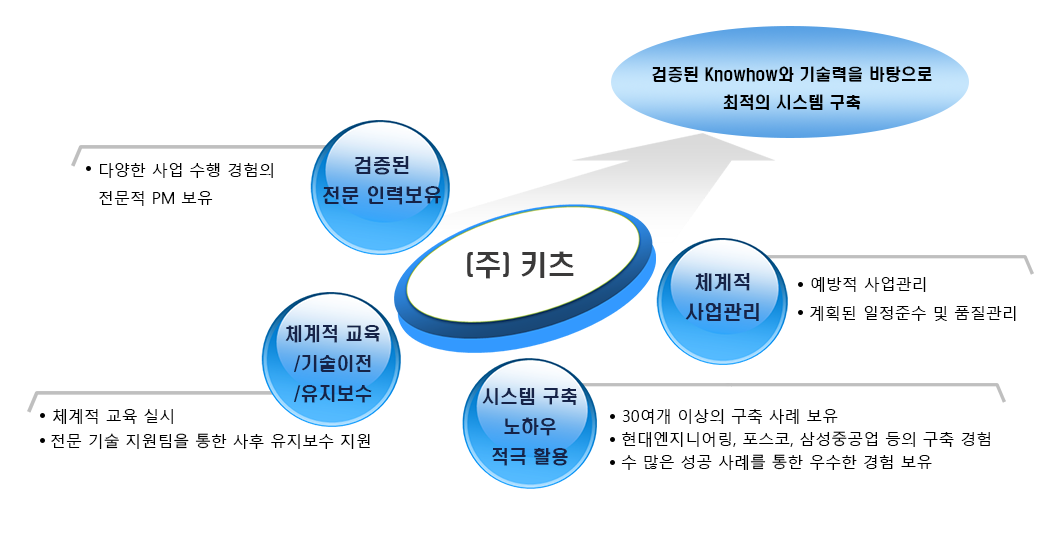 검증된 Knowhow와 기술력을 바탕으로
최적의 시스템 구축

• 다양한 사업 수행 경험의 전문적 PM 보유

검증된
전문 인력보유

(주) 키츠

체계적
사업관리

• 예방적 사업관리
• 계획된 일정준수 및 품질관리

체계적 교육
/기술이전
/유지보수

• 체계적 교육 실시
• 전문 기술 지원팀을 통한 사후 유지보수 지원

시스템 구축
노하우
적극 활용

• 30여개 이상의 구축 사례 보유
• 현대엔지니어링, 포스코, 삼성중공업 등의 구축 경험
• 수 많은 성공 사례를 통한 우수한 경험 보유